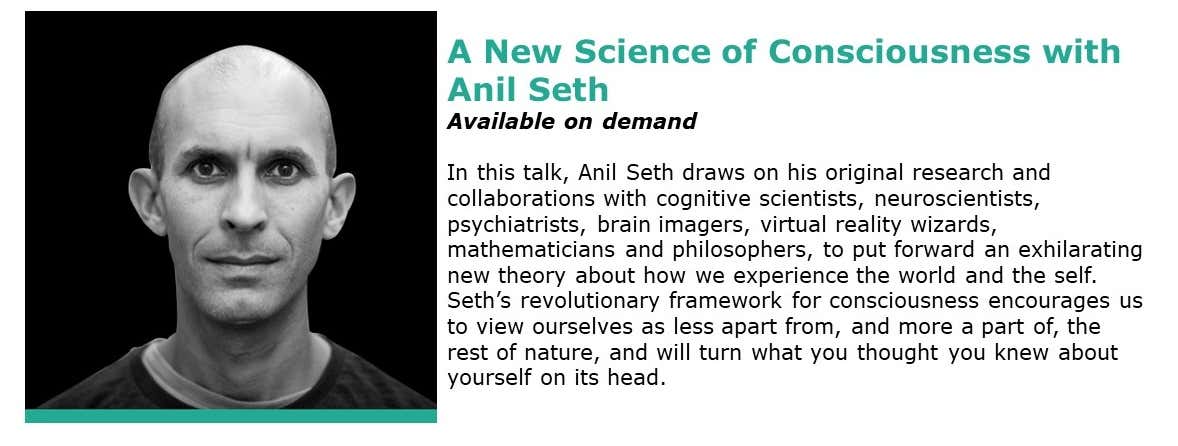 A New Science of Consciousness with Anil Seth
Available on demand

In this talk, Anil Seth draws on his original research and collaborations with cognitive scientists, neuroscientists, psychiatrists, brain imagers, virtual reality wizards, mathematicians and philosophers, to put forward an exhilarating new theory about how we experience the world and the self. Seth's revolutionary framework for consciousness encourages us to view ourselves as less apart from, and more a part of, the rest of nature, and will turn what you thought you knew about yourself on its head.